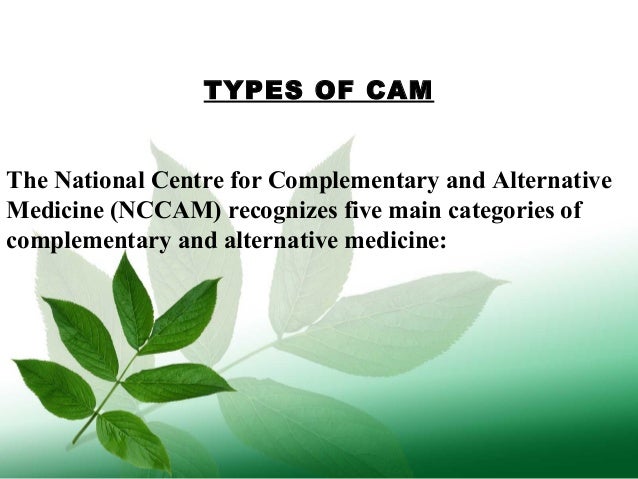 TYPES OF CAM

The National Centre for Complementary and Alternative Medicine (NCCAM) recognizes five main categories of complementary and alternative medicine: